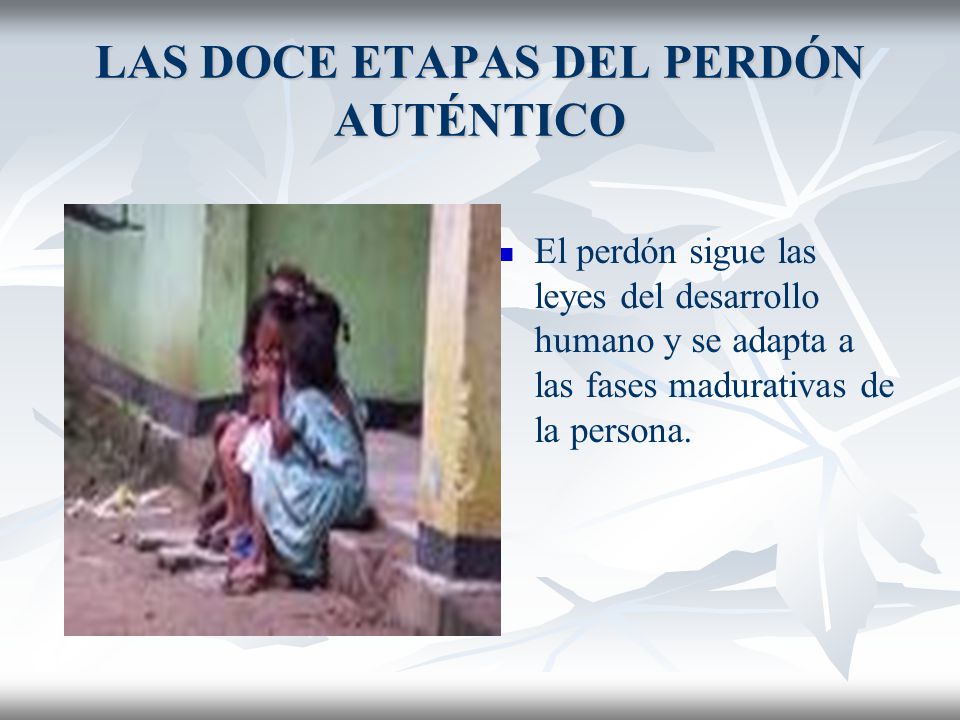 LAS DOCE ETAPAS DEL PERDÓN AUTÉNTICO

El perdón sigue las leyes del desarrollo humano y se adapta a las fases madurativas de la persona.